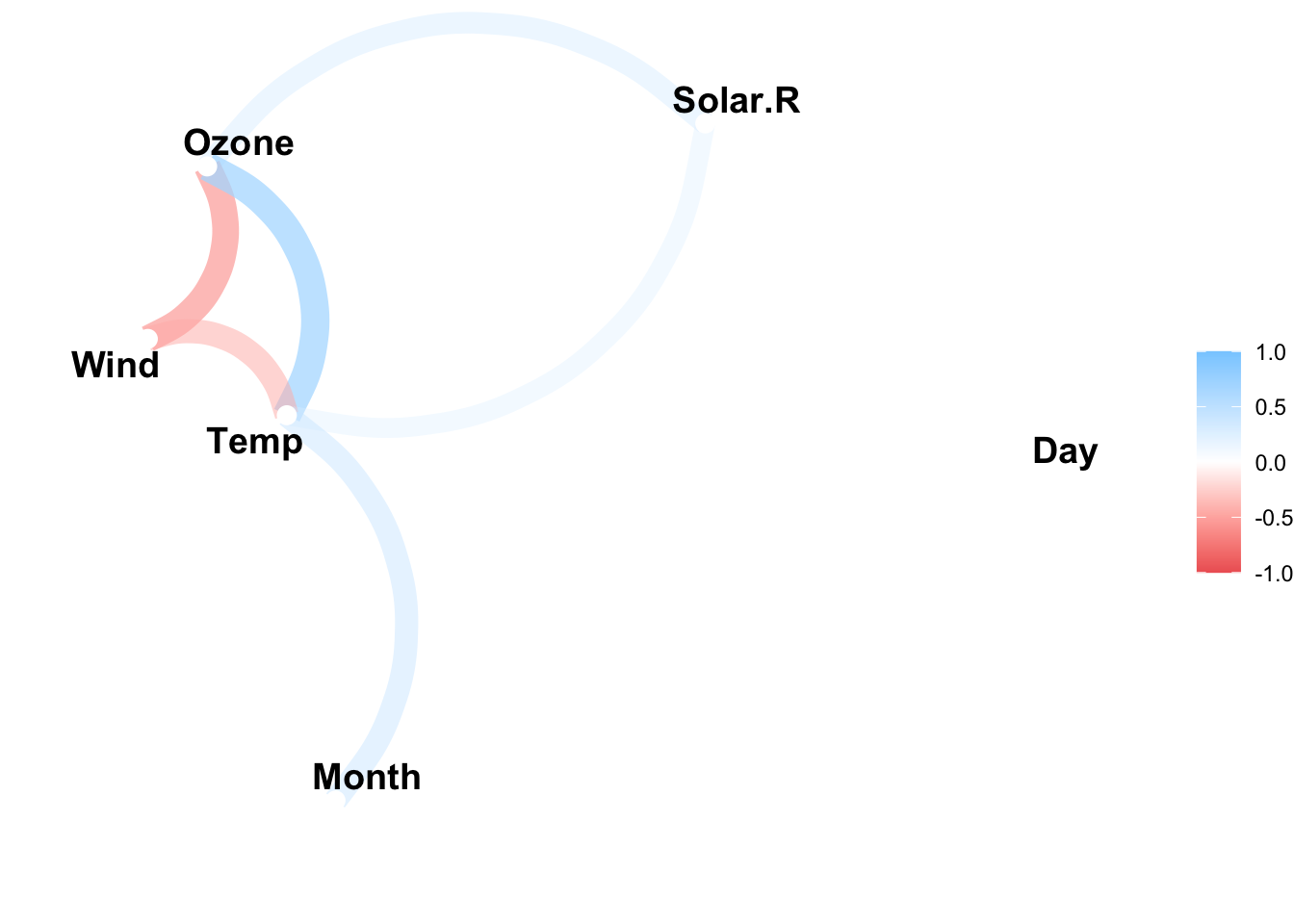 Solar.R

Ozone

Wind

Temp

Day

Month

1.0

0.5

0.0

-0.5

-1.0